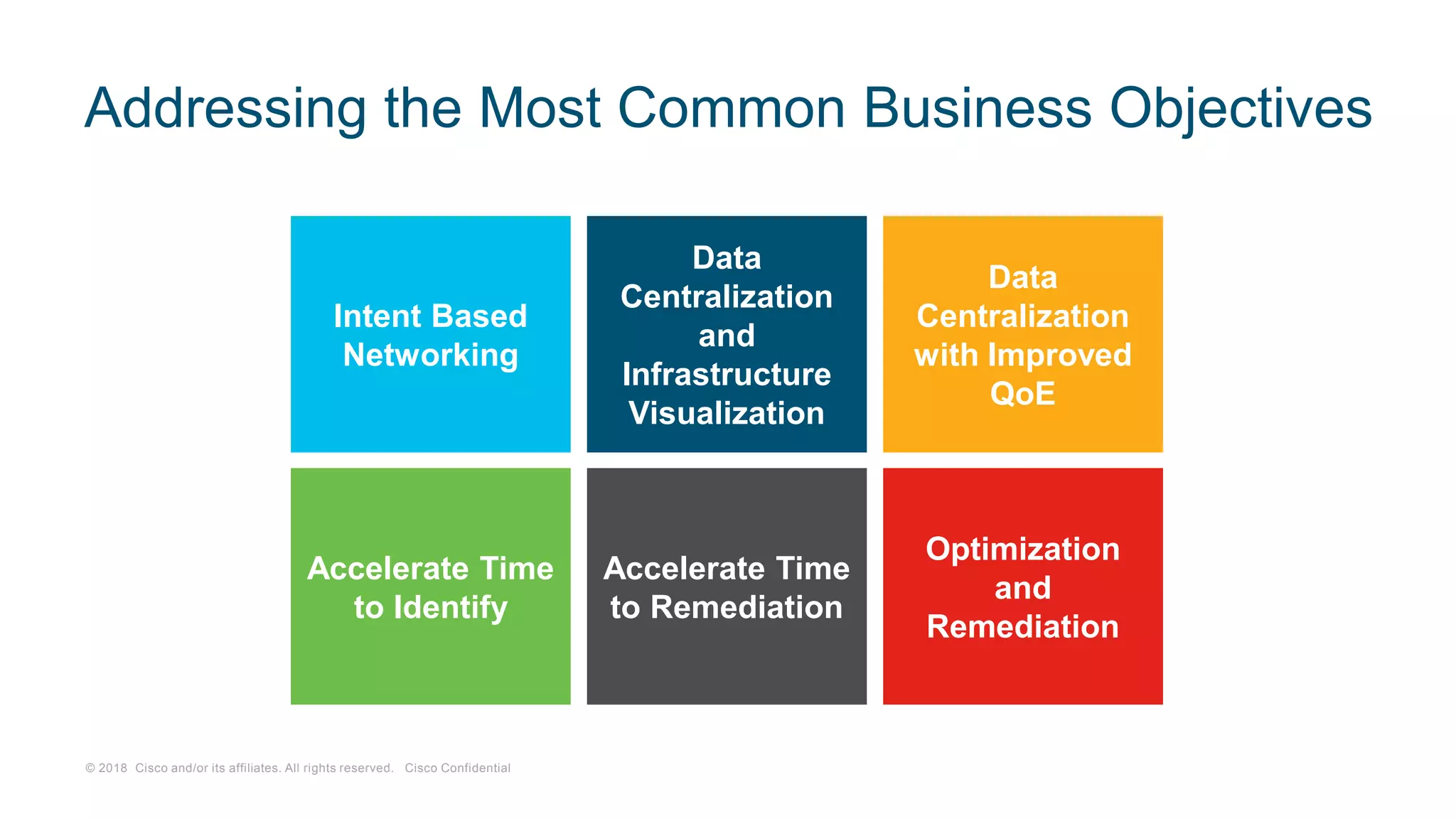 Addressing the Most Common Business Objectives

Intent Based Networking

Data Centralization and Infrastructure Visualization

Data Centralization with Improved QoE

Accelerate Time to Identify

Accelerate Time to Remediation

Optimization and Remediation

© 2018 Cisco and/or its affiliates. All rights reserved. Cisco Confidential